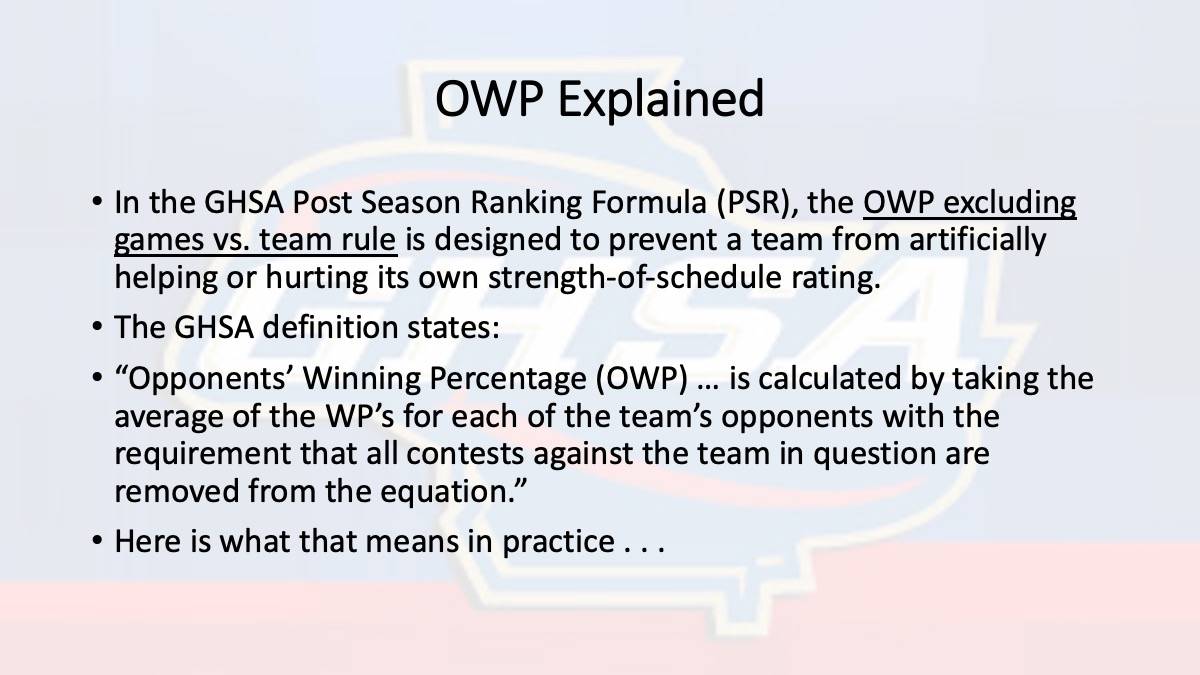 OWP Explained

• In the GHSA Post Season Ranking Formula (PSR), the OWP excluding games vs. team rule is designed to prevent a team from artificially helping or hurting its own strength-of-schedule rating.

• The GHSA definition states:

• “Opponents’ Winning Percentage (OWP) … is calculated by taking the average of the WP’s for each of the team’s opponents with the requirement that all contests against the team in question are removed from the equation.”

• Here is what that means in practice . . .

GHSA